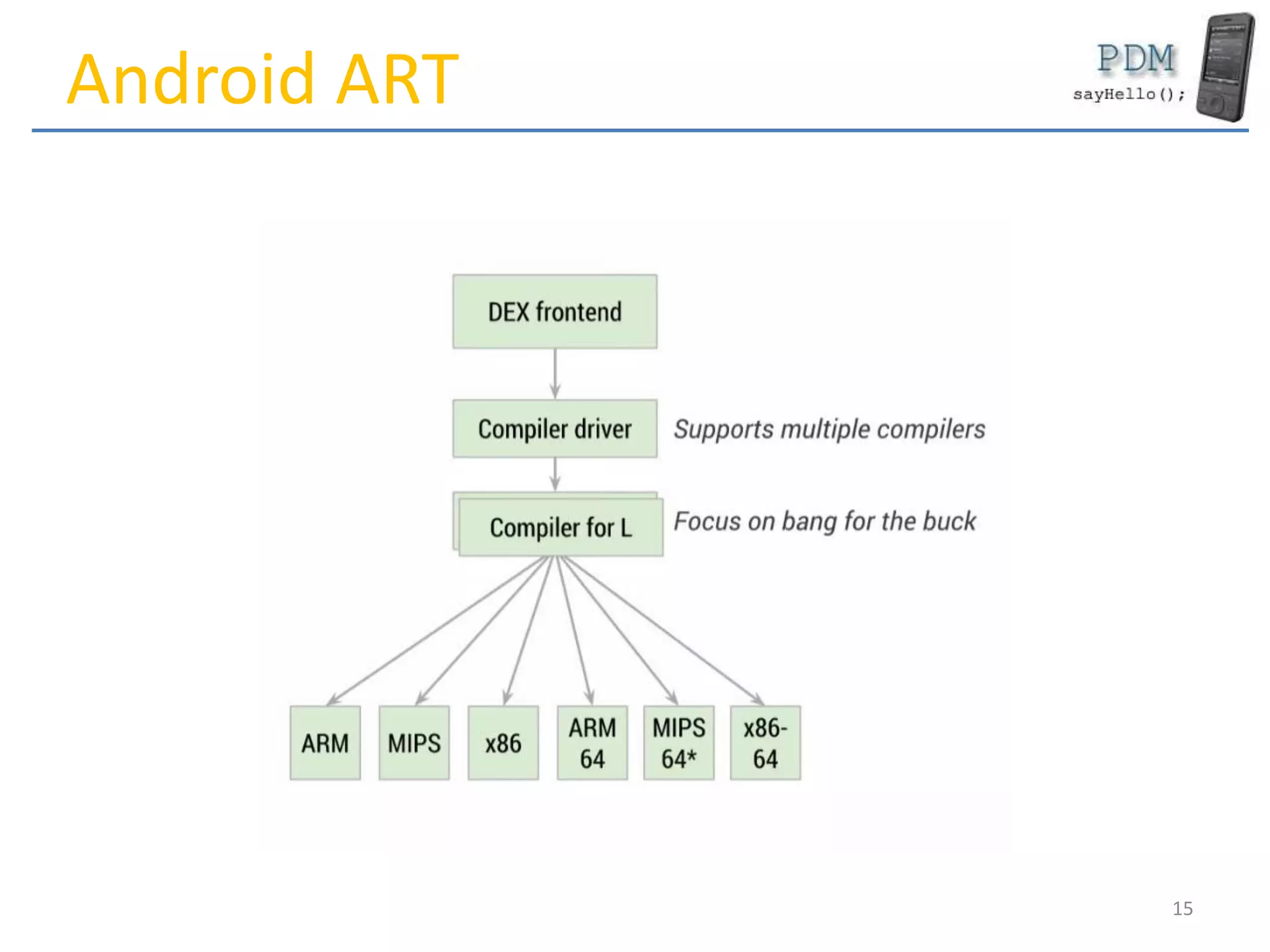 Android ART

PDM
sayHello();

DEX frontend

Compiler driver

Supports multiple compilers

Compiler for L

Focus on bang for the buck

ARM

MIPS

x86

ARM 64

MIPS 64*

x86-64

15